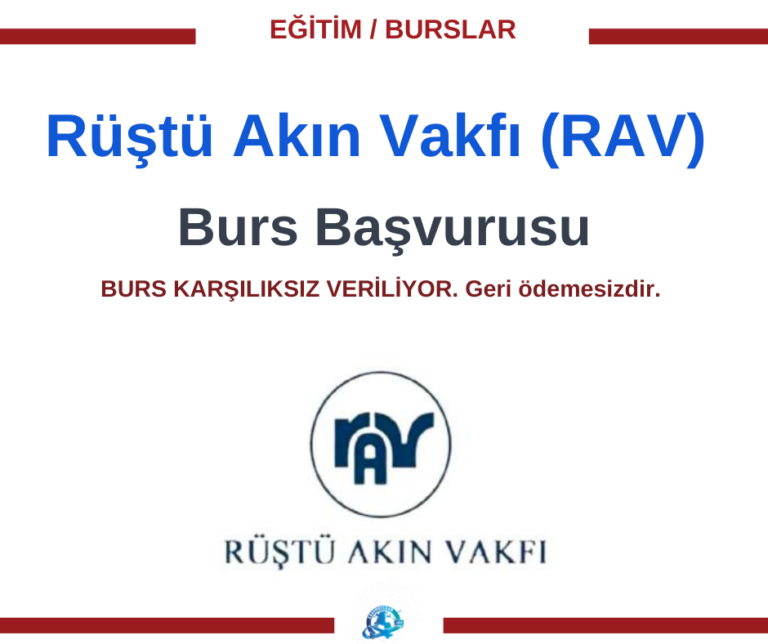 EĞİTİM / BURSLAR

Rüştü Akın Vakfı (RAV)

Burs Başvurusu

BURS KARŞILIKSIZ VERİLİYOR. Geri ödemesizdir.

RAV

RÜŞTÜ AKIN VAKFI